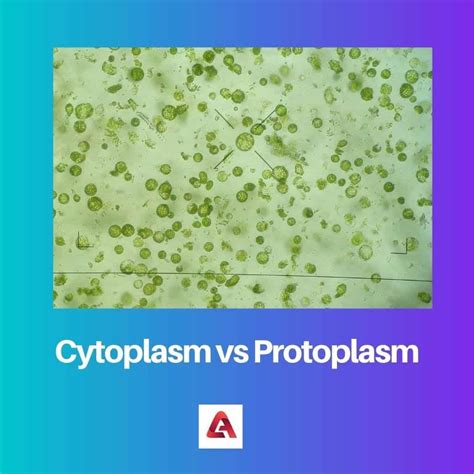 Cytoplasm vs Protoplasm